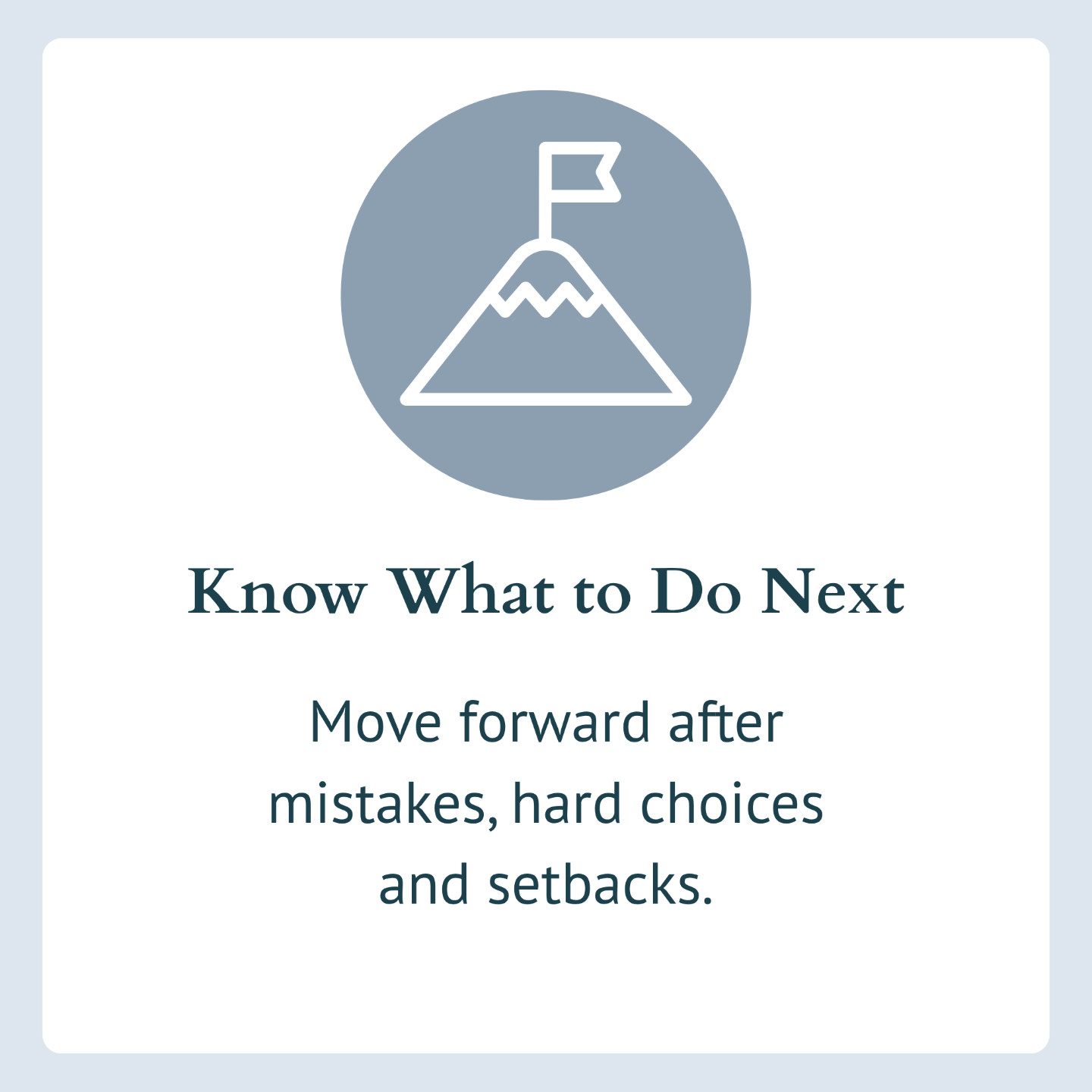 Know What to Do Next

Move forward after mistakes, hard choices and setbacks.